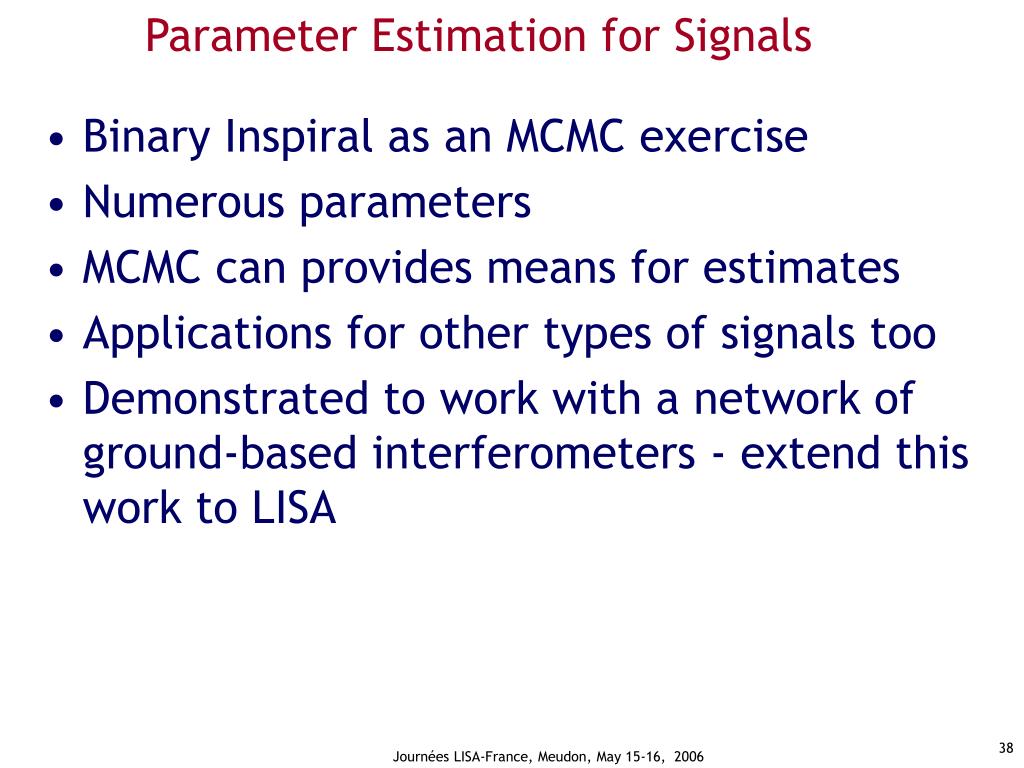 Parameter Estimation for Signals

• Binary Inspiral as an MCMC exercise
• Numerous parameters
• MCMC can provides means for estimates
• Applications for other types of signals too
• Demonstrated to work with a network of ground-based interferometers - extend this work to LISA

Journées LISA-France, Meudon, May 15-16, 2006

38